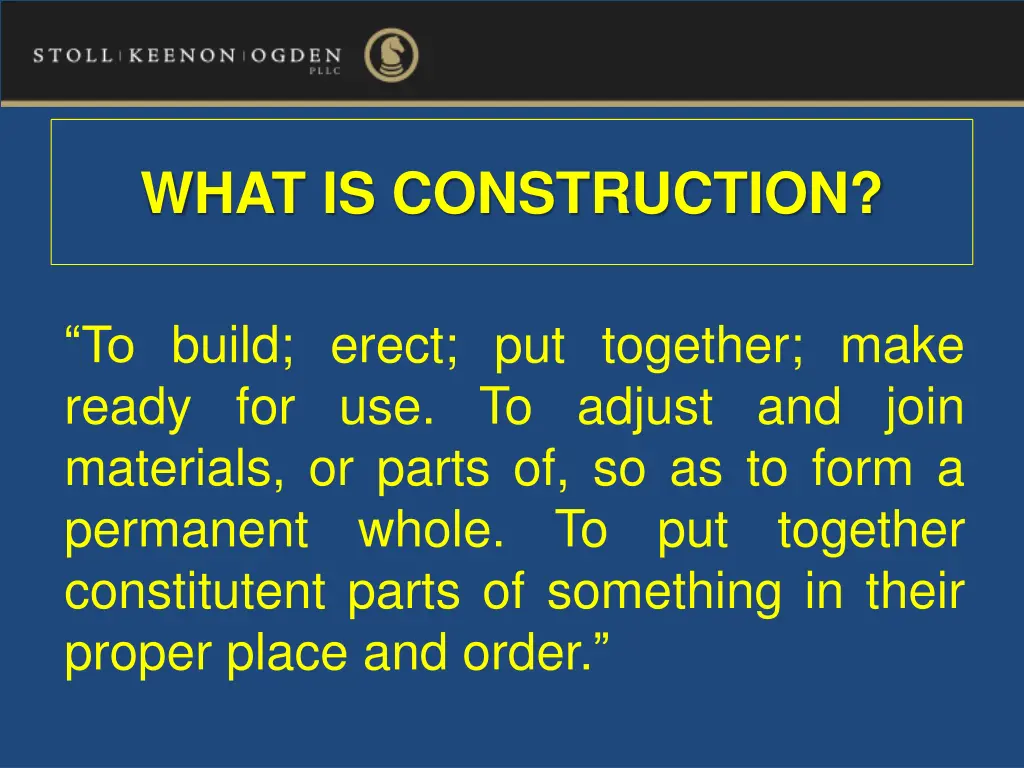 STOLL | KEENON | OGDEN
PLLC

WHAT IS CONSTRUCTION?

“To build; erect; put together; make ready for use. To adjust and join materials, or parts of, so as to form a permanent whole. To put together constitutent parts of something in their proper place and order.”